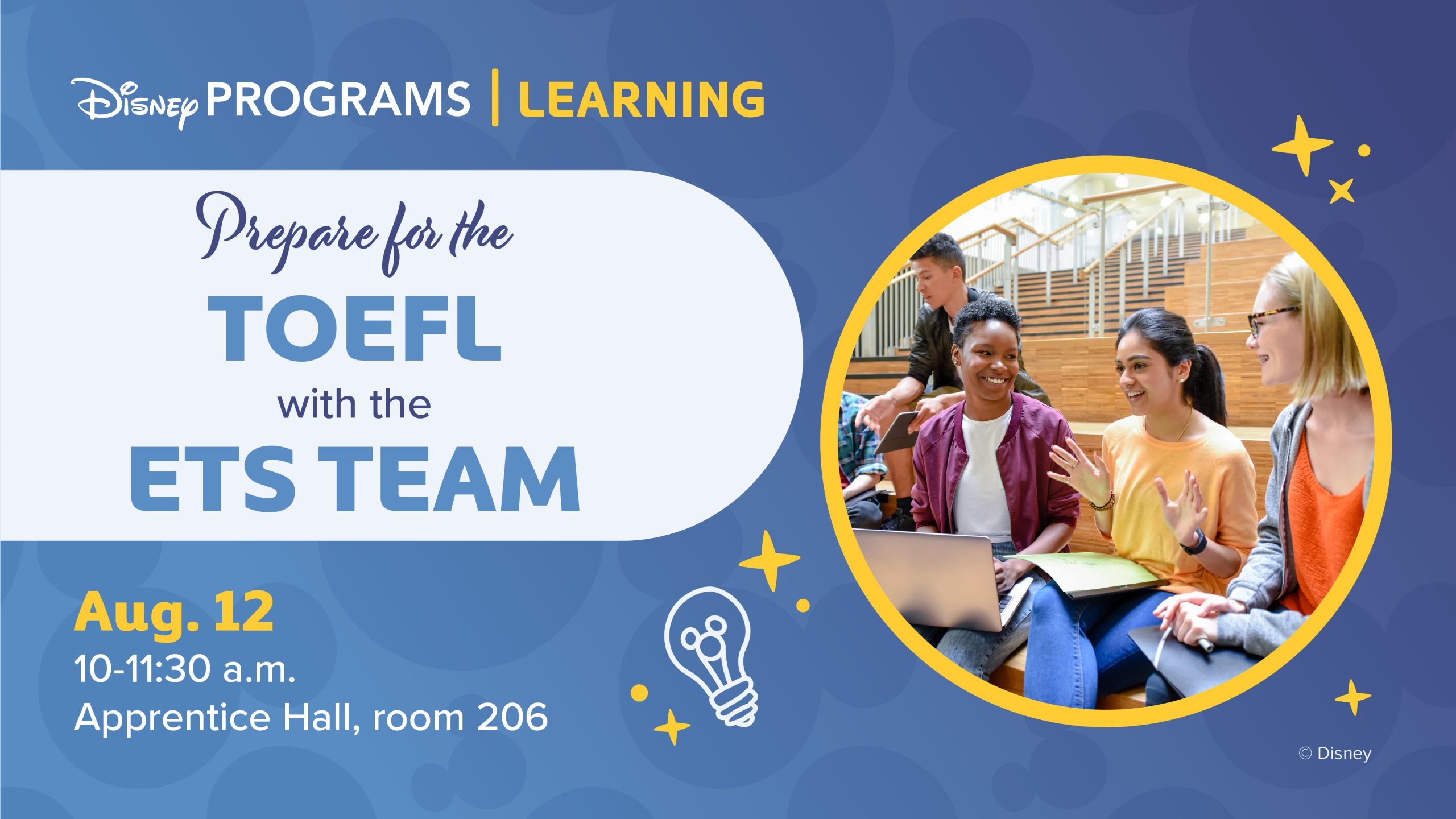 Disney PROGRAMS | LEARNING

Prepare for the
TOEFL
with the
ETS TEAM

Aug. 12
10-11:30 a.m.
Apprentice Hall, room 206

© Disney